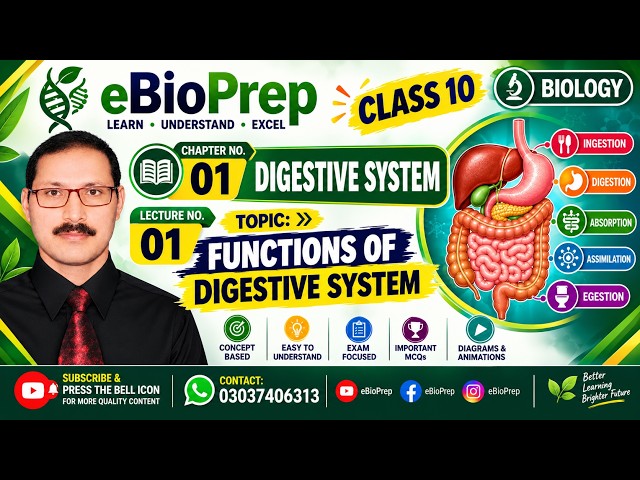 eBioPrep
LEARN • UNDERSTAND • EXCEL

CLASS 10

BIOLOGY

CHAPTER NO.
01
DIGESTIVE SYSTEM

LECTURE NO.
01

TOPIC: »
FUNCTIONS OF
DIGESTIVE SYSTEM

INGESTION
DIGESTION
ABSORPTION
ASSIMILATION
EGESTION

CONCEPT BASED
EASY TO UNDERSTAND
EXAM FOCUSED
IMPORTANT MCQs
DIAGRAMS & ANIMATIONS

SUBSCRIBE &
PRESS THE BELL ICON
FOR MORE QUALITY CONTENT

CONTACT:
03037406313

eBioPrep
eBioPrep
eBioPrep

Better Learning Brighter Future